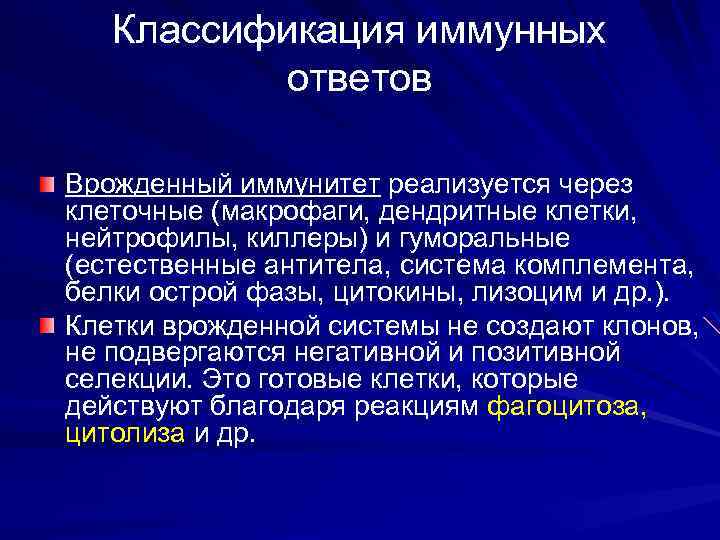 Классификация иммунных ответов

Врожденный иммунитет реализуется через клеточные (макрофаги, дендритные клетки, нейтрофилы, киллеры) и гуморальные (естественные антитела, система комплемента, белки острой фазы, цитокины, лизоцим и др.).

Клетки врожденной системы не создают клонов, не подвергаются негативной и позитивной селекции. Это готовые клетки, которые действуют благодаря реакциям фагоцитоза, цитолиза и др.